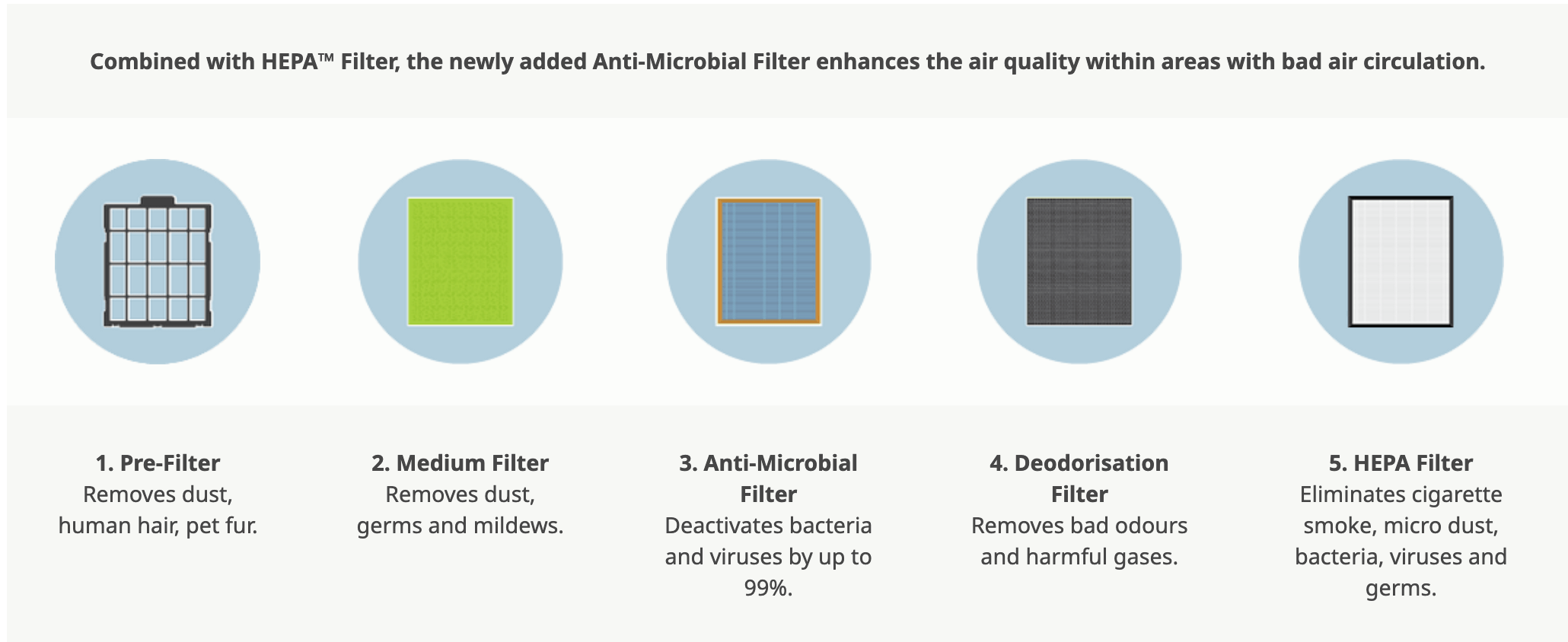 Combined with HEPA™ Filter, the newly added Anti-Microbial Filter enhances the air quality within areas with bad air circulation.

1. Pre-Filter
Removes dust, human hair, pet fur.

2. Medium Filter
Removes dust, germs and mildews.

3. Anti-Microbial Filter
Deactivates bacteria and viruses by up to 99%.

4. Deodorisation Filter
Removes bad odours and harmful gases.

5. HEPA Filter
Eliminates cigarette smoke, micro dust, bacteria, viruses and germs.